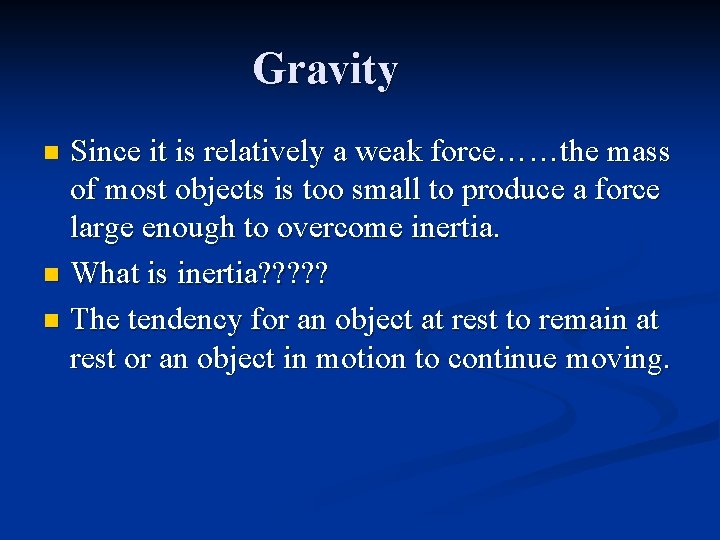 Gravity

- Since it is relatively a weak force……the mass of most objects is too small to produce a force large enough to overcome inertia.
- What is inertia?????
- The tendency for an object at rest to remain at rest or an object in motion to continue moving.